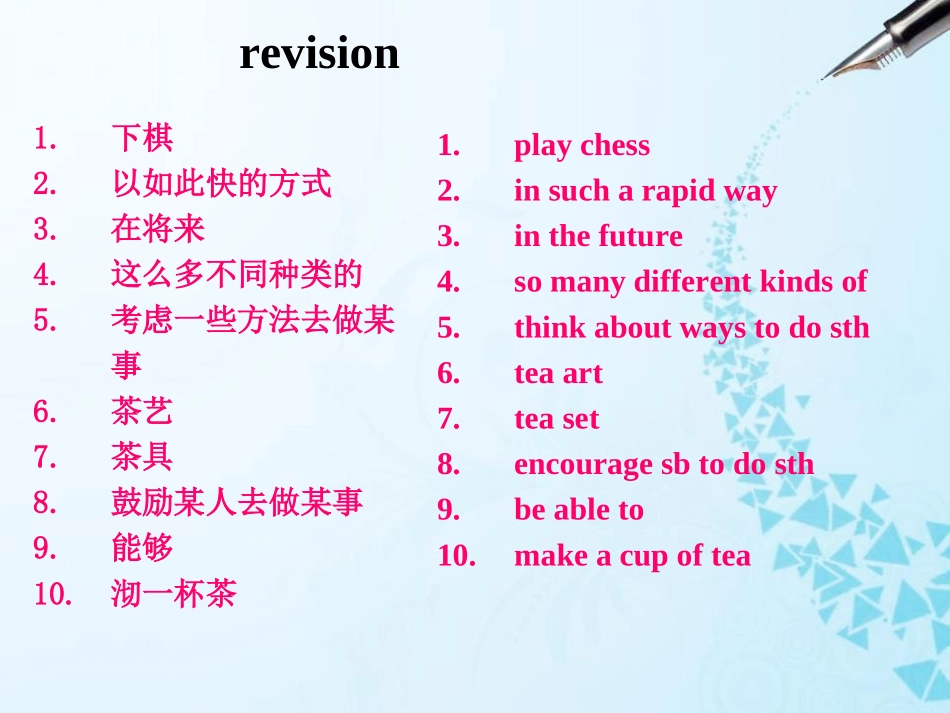 revision

1. 下棋
2. 以如此快的方式
3. 在将来
4. 这么多不同种类的
5. 考虑一些方法去做某事
6. 茶艺
7. 茶具
8. 鼓励某人去做某事
9. 能够
10. 沏一杯茶

1. play chess
2. in such a rapid way
3. in the future
4. so many different kinds of
5. think about ways to do sth
6. tea art
7. tea set
8. encourage sb to do sth
9. be able to
10. make a cup of tea